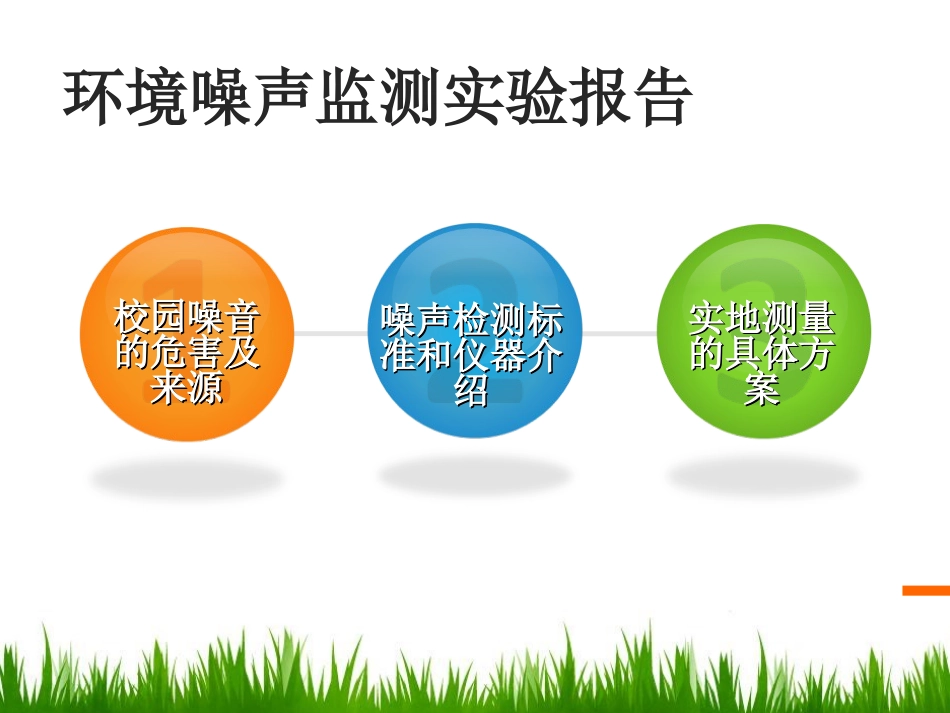 环境噪声监测实验报告

1
校园噪音的危害及来源

2
噪声检测标准和仪器介绍

3
实地测量的具体方案